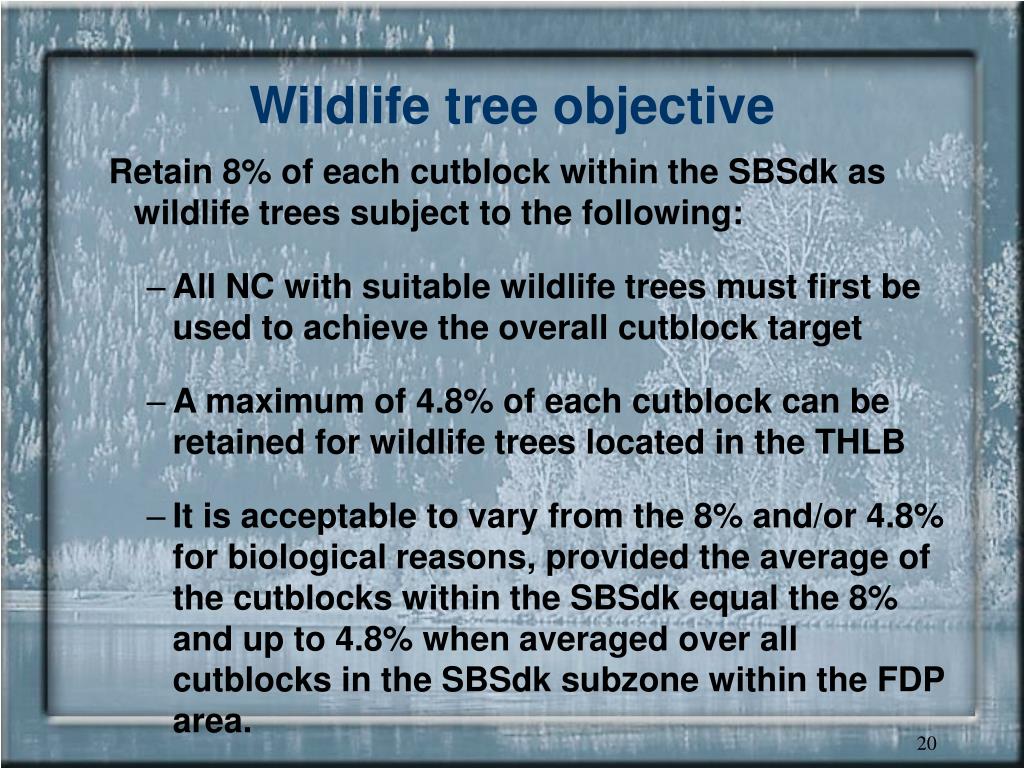 Wildlife tree objective

Retain 8% of each cutblock within the SBSdk as wildlife trees subject to the following:

– All NC with suitable wildlife trees must first be used to achieve the overall cutblock target

– A maximum of 4.8% of each cutblock can be retained for wildlife trees located in the THLB

– It is acceptable to vary from the 8% and/or 4.8% for biological reasons, provided the average of the cutblocks within the SBSdk equal the 8% and up to 4.8% when averaged over all cutblocks in the SBSdk subzone within the FDP area.

20